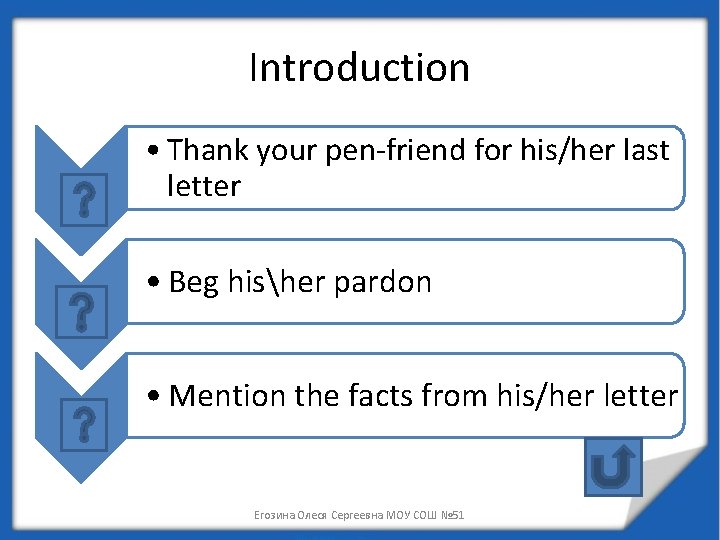 Introduction

?

• Thank your pen-friend for his/her last letter

?

• Beg his\her pardon

?

• Mention the facts from his/her letter

Егозина Олеся Сергеевна МОУ СОШ №51